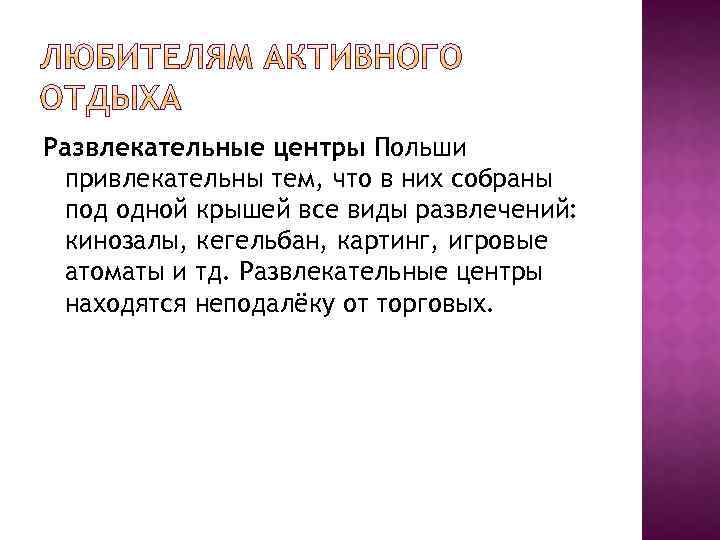 ЛЮБИТЕЛЯМ АКТИВНОГО ОТДЫХА

Развлекательные центры Польши привлекательны тем, что в них собраны под одной крышей все виды развлечений: кинозалы, кегельбан, картинг, игровые атоматы и тд. Развлекательные центры находятся неподалёку от торговых.